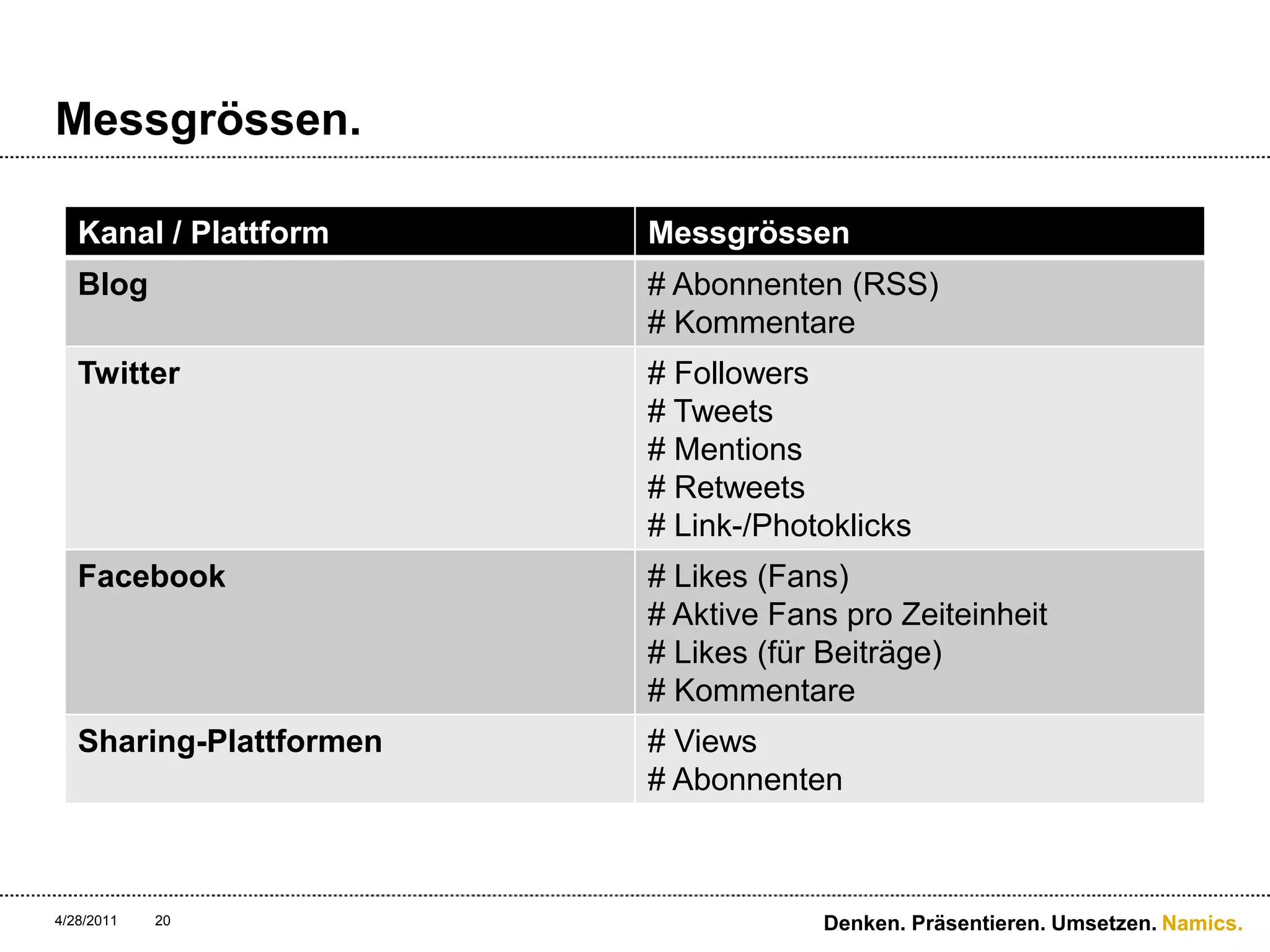 Messgrössen.

| Kanal / Plattform | Messgrössen |
|---|---|
| Blog | # Abonnenten (RSS)<br># Kommentare |
| Twitter | # Followers<br># Tweets<br># Mentions<br># Retweets<br># Link-/Photoklicks |
| Facebook | # Likes (Fans)<br># Aktive Fans pro Zeiteinheit<br># Likes (für Beiträge)<br># Kommentare |
| Sharing-Plattformen | # Views<br># Abonnenten |

4/28/2011 20

Denken. Präsentieren. Umsetzen. Namics.